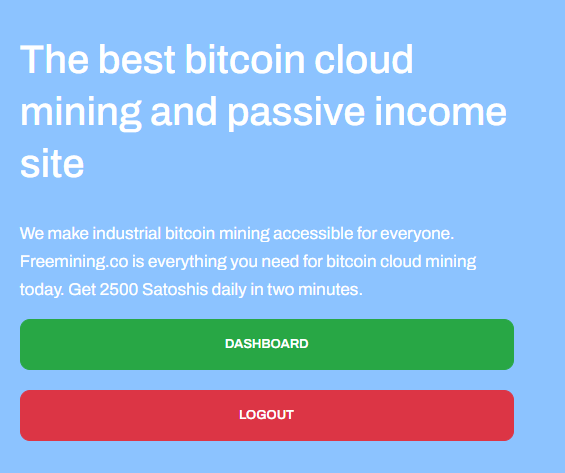 The best bitcoin cloud mining and passive income site

We make industrial bitcoin mining accessible for everyone. Freemining.co is everything you need for bitcoin cloud mining today. Get 2500 Satoshis daily in two minutes.

DASHBOARD

LOGOUT